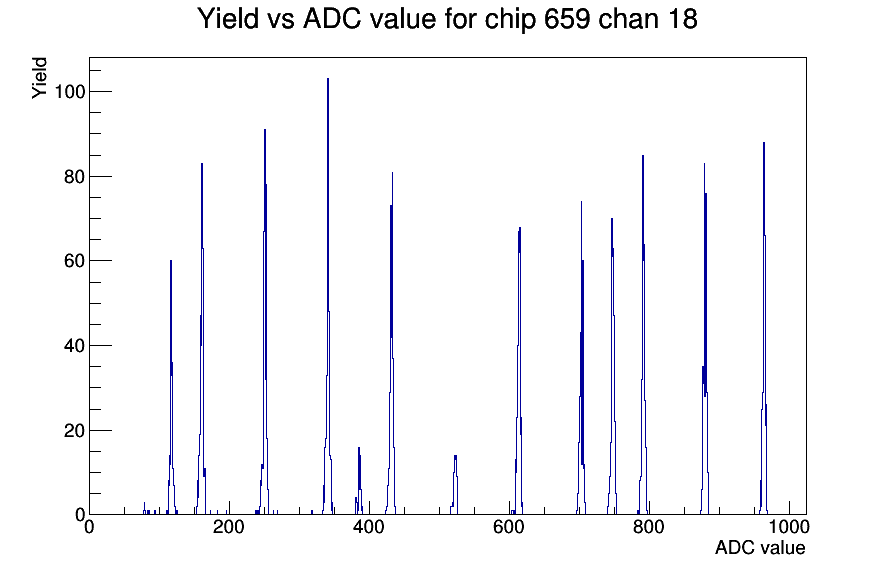 Yield vs ADC value for chip 659 chan 18

Yield

100
80
60
40
20
0

0
200
400
600
800
1000

ADC value